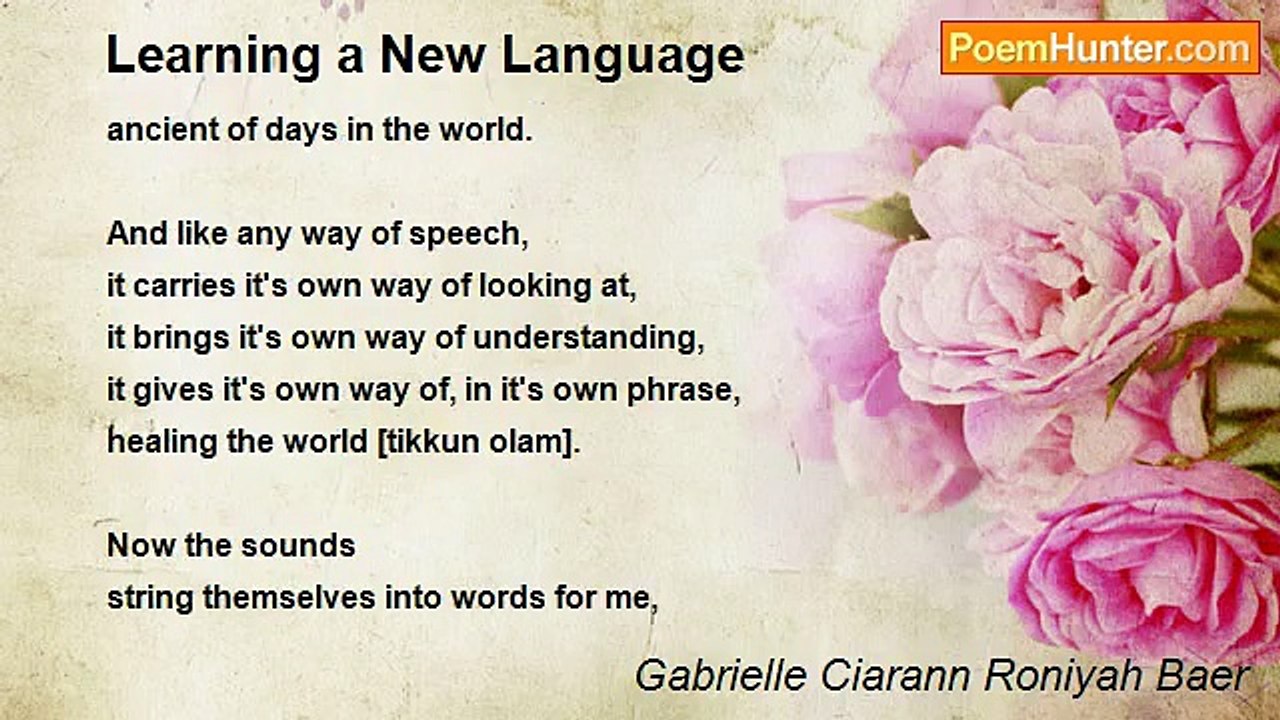 Learning a New Language

PoemHunter.com

ancient of days in the world.

And like any way of speech,
it carries it's own way of looking at,
it brings it's own way of understanding,
it gives it's own way of, in it's own phrase,
healing the world [tikkun olam].

Now the sounds
string themselves into words for me,

Gabrielle Ciarann Roniyah Baer